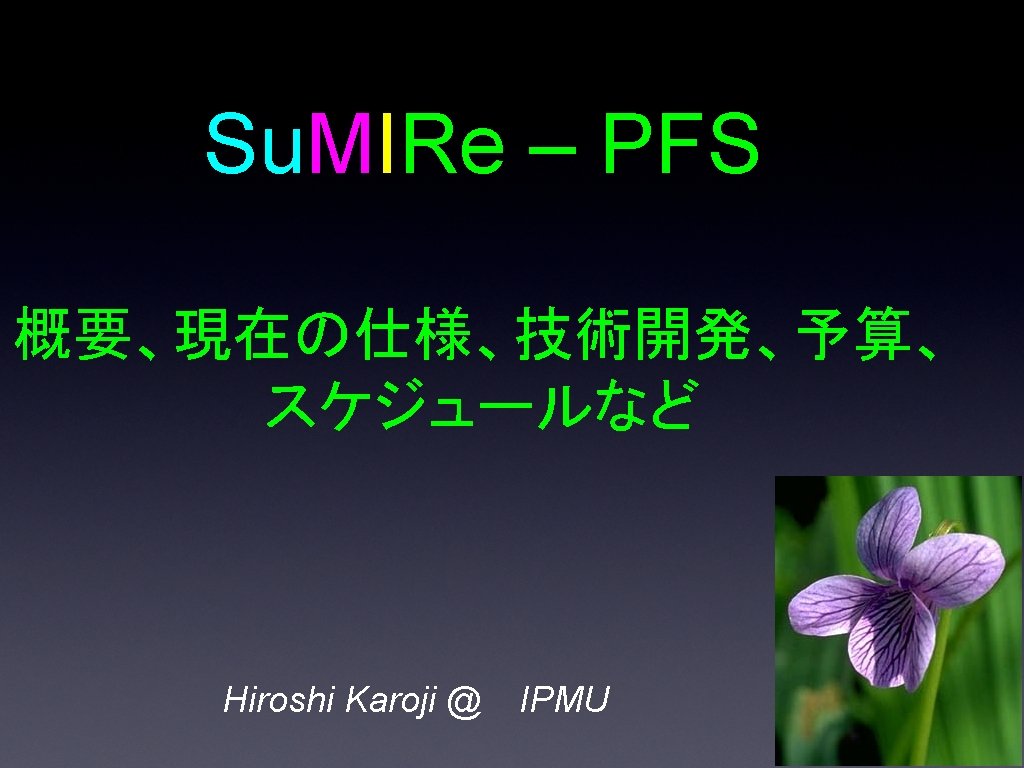 SuMIRe – PFS

概要、現在の仕様、技術開発、予算、スケジュールなど

Hiroshi Karoji @ IPMU